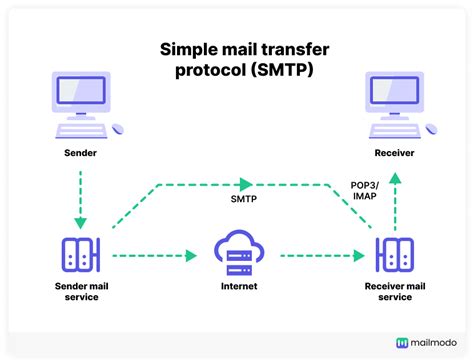 Simple mail transfer protocol (SMTP)

Sender

Receiver

SMTP

POP3/
IMAP

Sender mail service

Internet

Receiver mail service

mailmodo